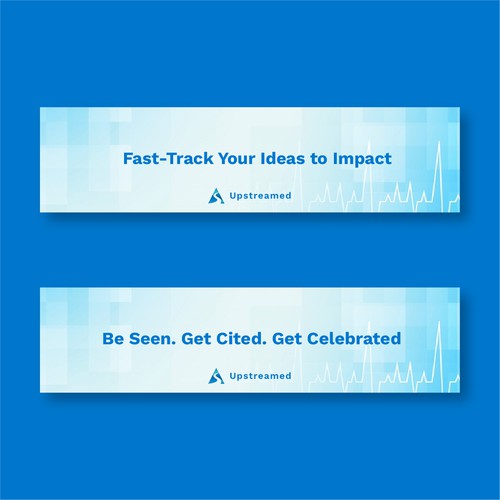 Fast-Track Your Ideas to Impact

Upstreamed

Be Seen. Get Cited. Get Celebrated

Upstreamed